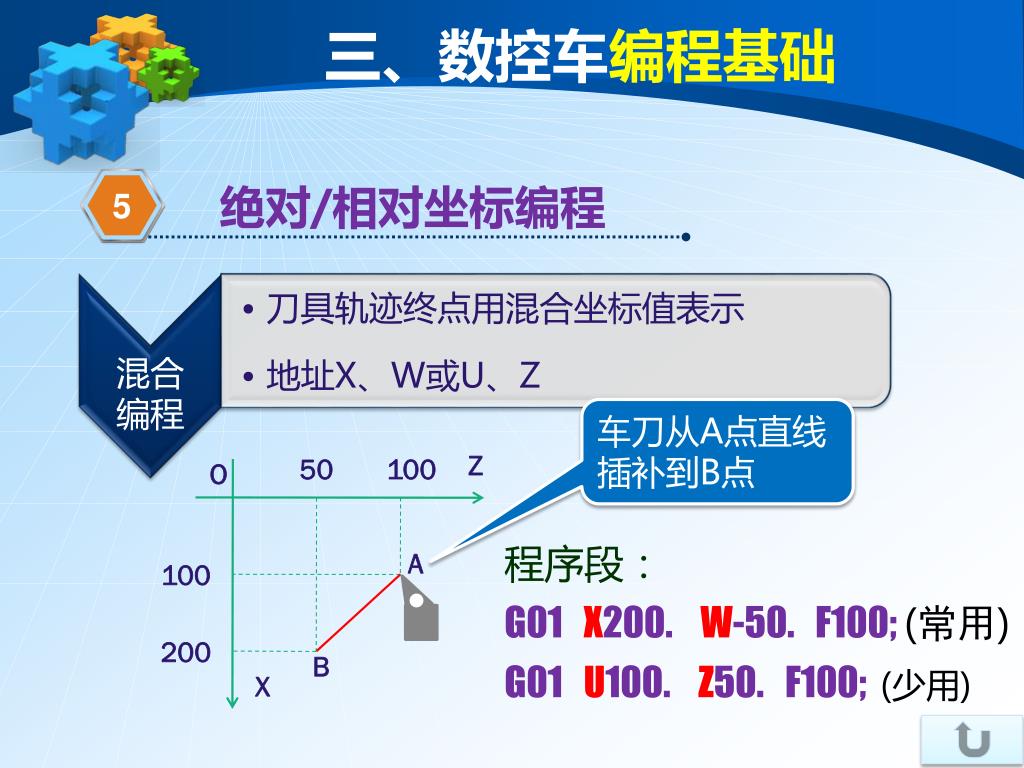 三、数控车编程基础

5

绝对/相对坐标编程

混合编程

• 刀具轨迹终点用混合坐标值表示

• 地址X、W或U、Z

车刀从A点直线插补到B点

O 50 100 Z

100

200

X

A

B

程序段：

G01 X200. W-50. F100; (常用)

G01 U100. Z50. F100; (少用)